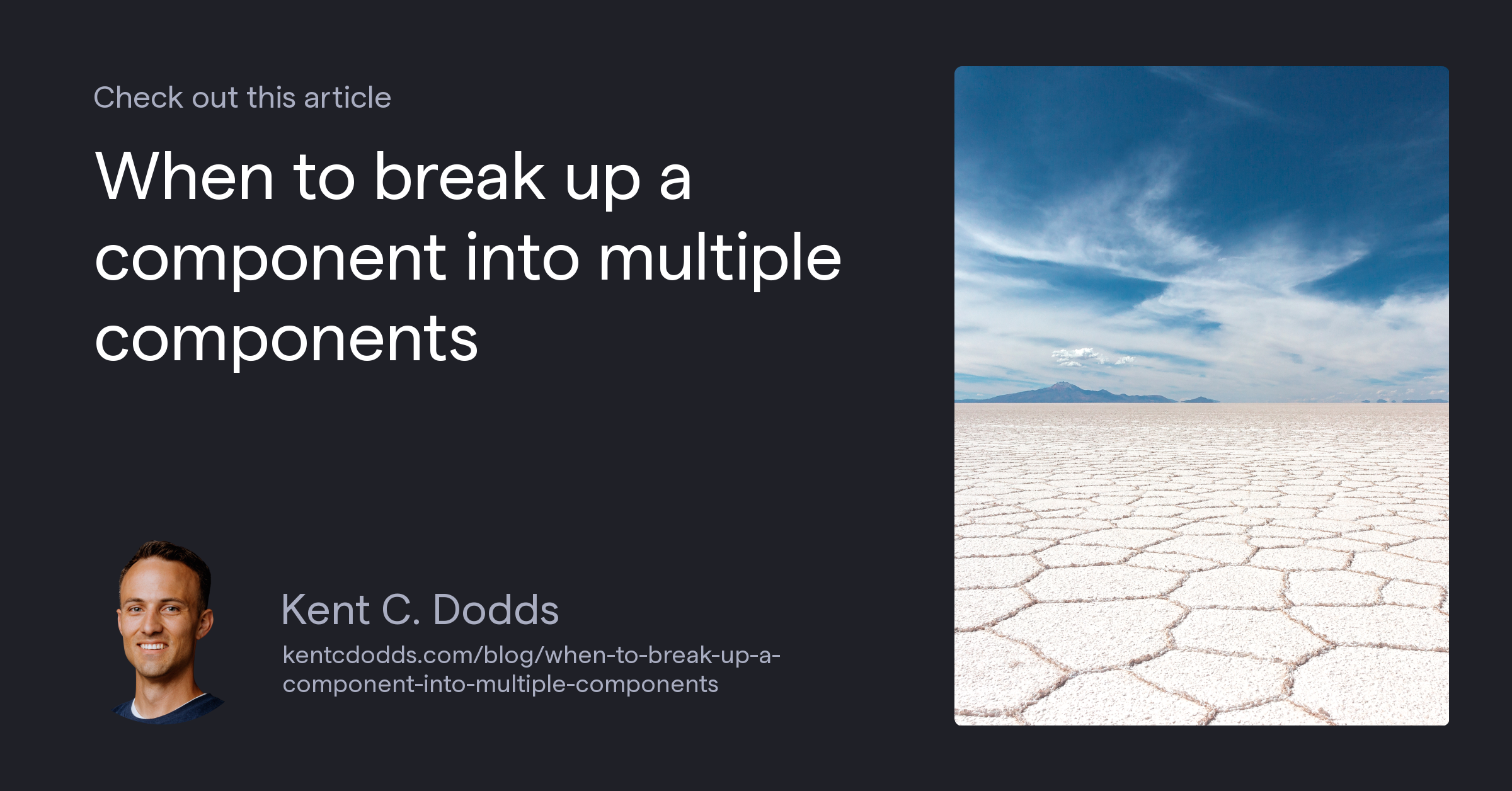 Check out this article

When to break up a component into multiple components

Kent C. Dodds

kentcdodds.com/blog/when-to-break-up-a-component-into-multiple-components